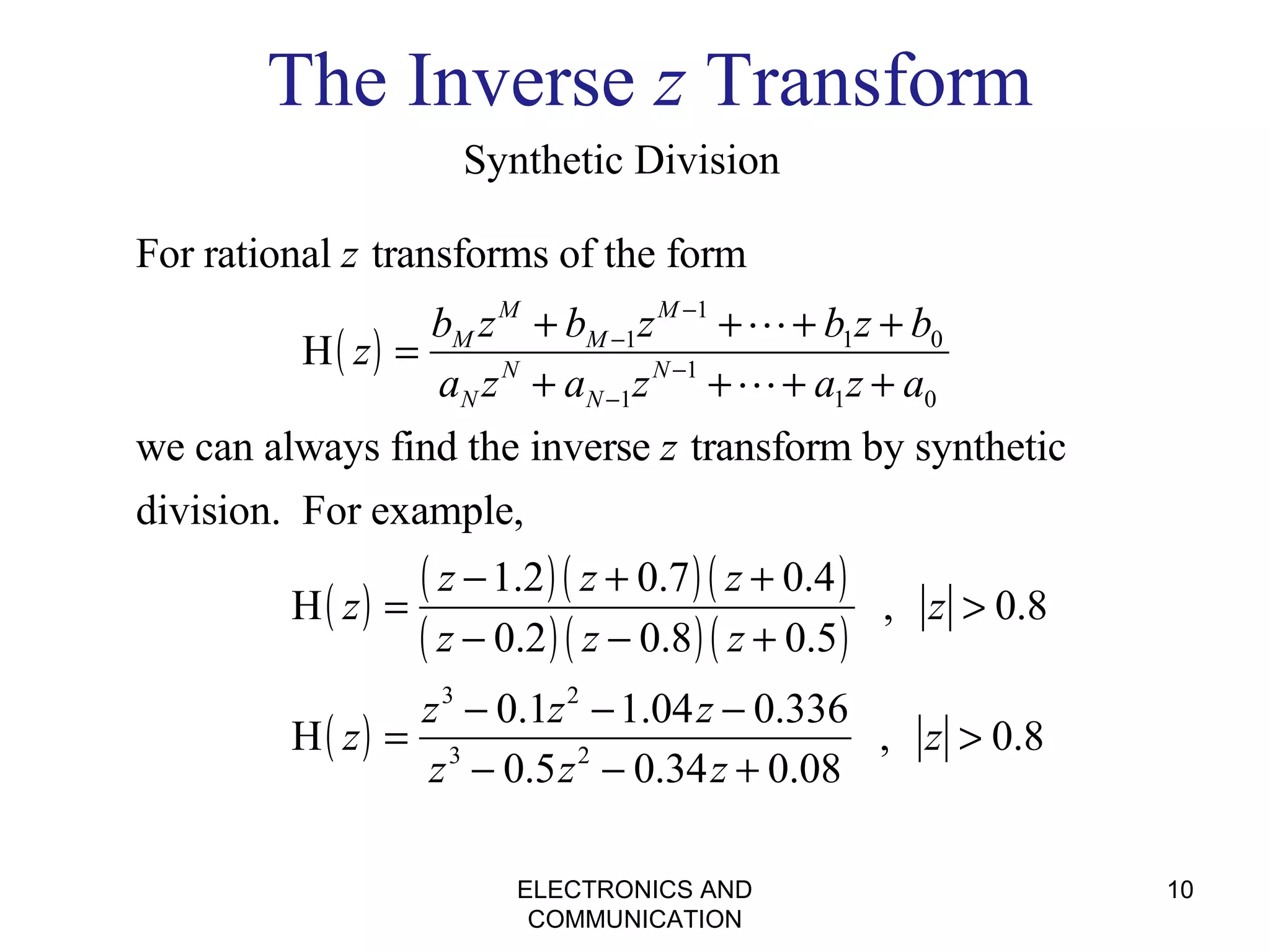 The Inverse $z$ Transform

Synthetic Division

For rational $z$ transforms of the form

$H(z) = \frac{b_M z^M + b_{M-1} z^{M-1} + \cdots + b_1 z + b_0}{a_N z^N + a_{N-1} z^{N-1} + \cdots + a_1 z + a_0}$

we can always find the inverse $z$ transform by synthetic division. For example,

$H(z) = \frac{(z-1.2)(z+0.7)(z+0.4)}{(z-0.2)(z-0.8)(z+0.5)}$ , $|z| > 0.8$

$H(z) = \frac{z^3 - 0.1z^2 - 1.04z - 0.336}{z^3 - 0.5z^2 - 0.34z + 0.08}$ , $|z| > 0.8$

ELECTRONICS AND COMMUNICATION

10